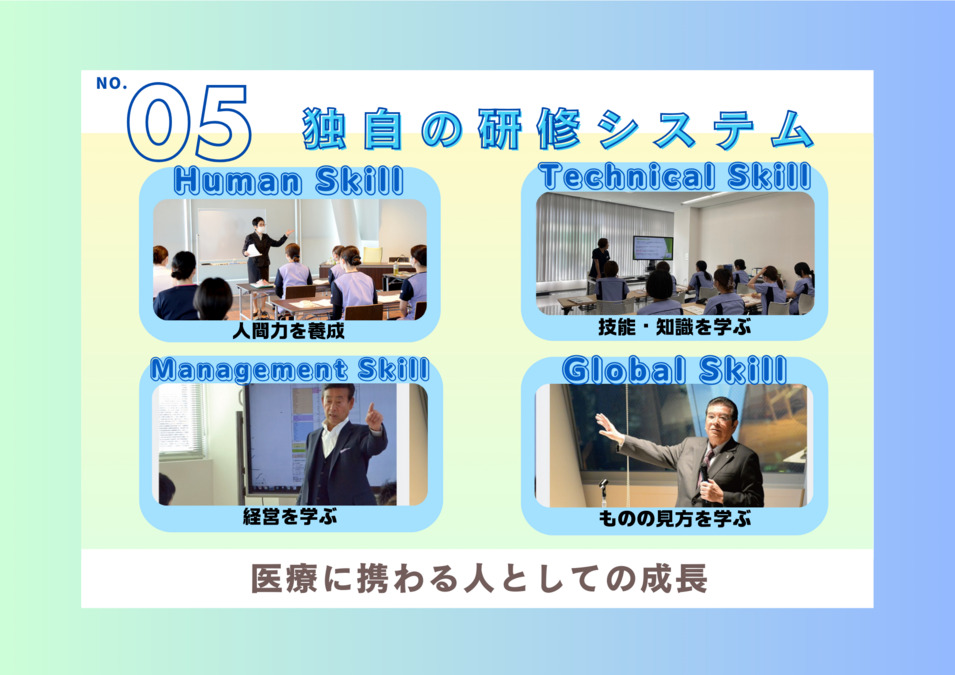 NO. 05 独自の研修システム

Human Skill

人間力を養成

Technical Skill

技能・知識を学ぶ

Management Skill

経営を学ぶ

Global Skill

ものの見方を学ぶ

医療に携わる人としての成長